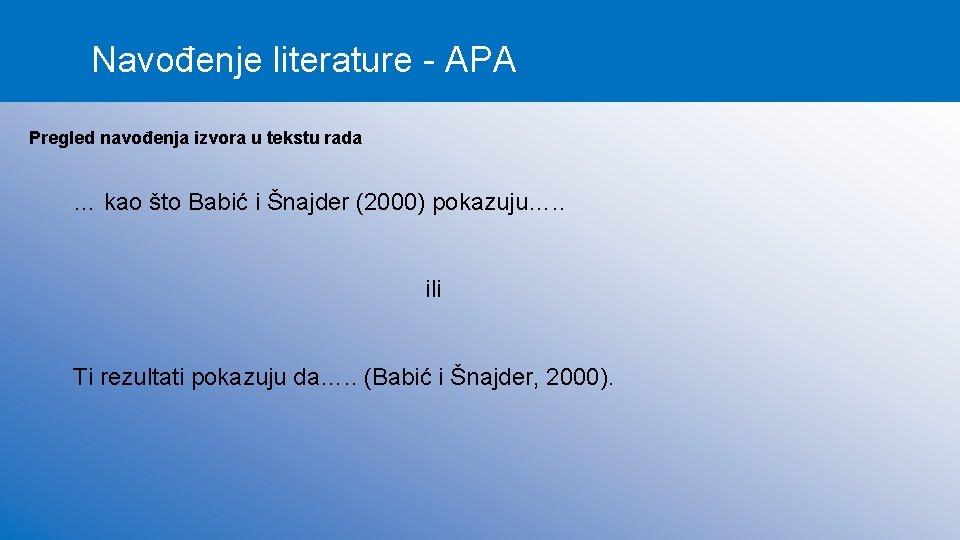 Navođenje literature - APA

Pregled navođenja izvora u tekstu rada

… kao što Babić i Šnajder (2000) pokazuju.….

ili

Ti rezultati pokazuju da.…. (Babić i Šnajder, 2000).